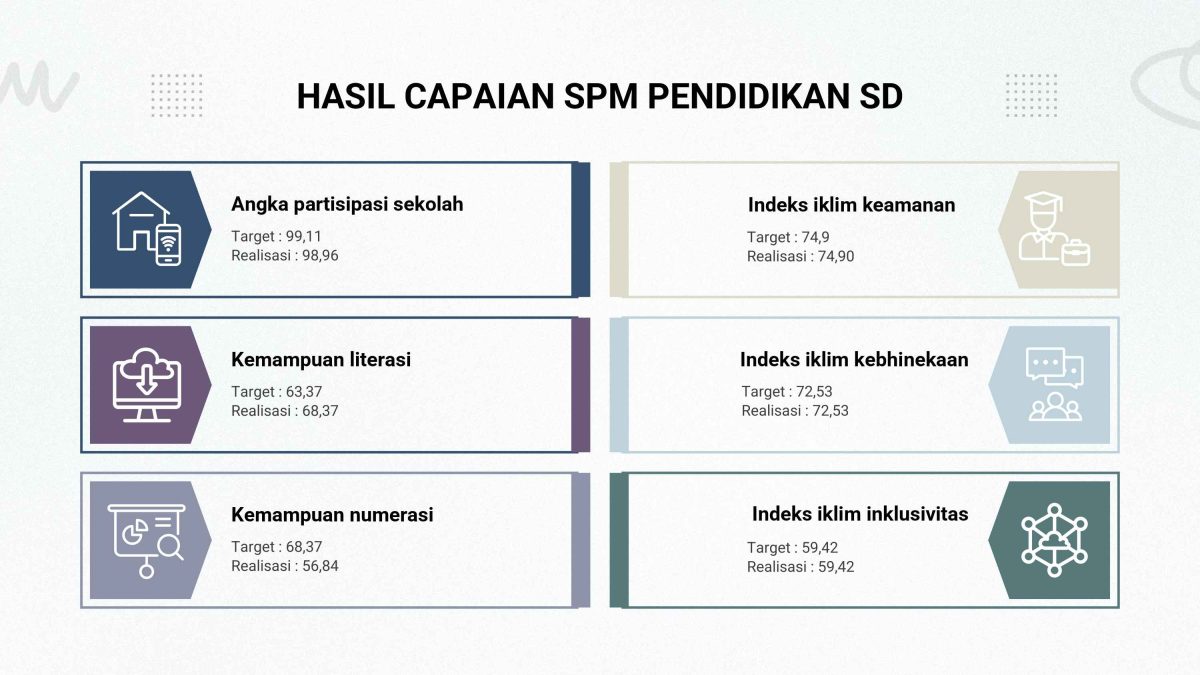 HASIL CAPAIAN SPM PENDIDIKAN SD

Angka partisipasi sekolah
Target : 99,11
Realisasi : 98,96

Kemampuan literasi
Target : 63,37
Realisasi : 68,37

Kemampuan numerasi
Target : 68,37
Realisasi : 56,84

Indeks iklim keamanan
Target : 74,9
Realisasi : 74,90

Indeks iklim kebhinekaan
Target : 72,53
Realisasi : 72,53

Indeks iklim inklusivitas
Target : 59,42
Realisasi : 59,42